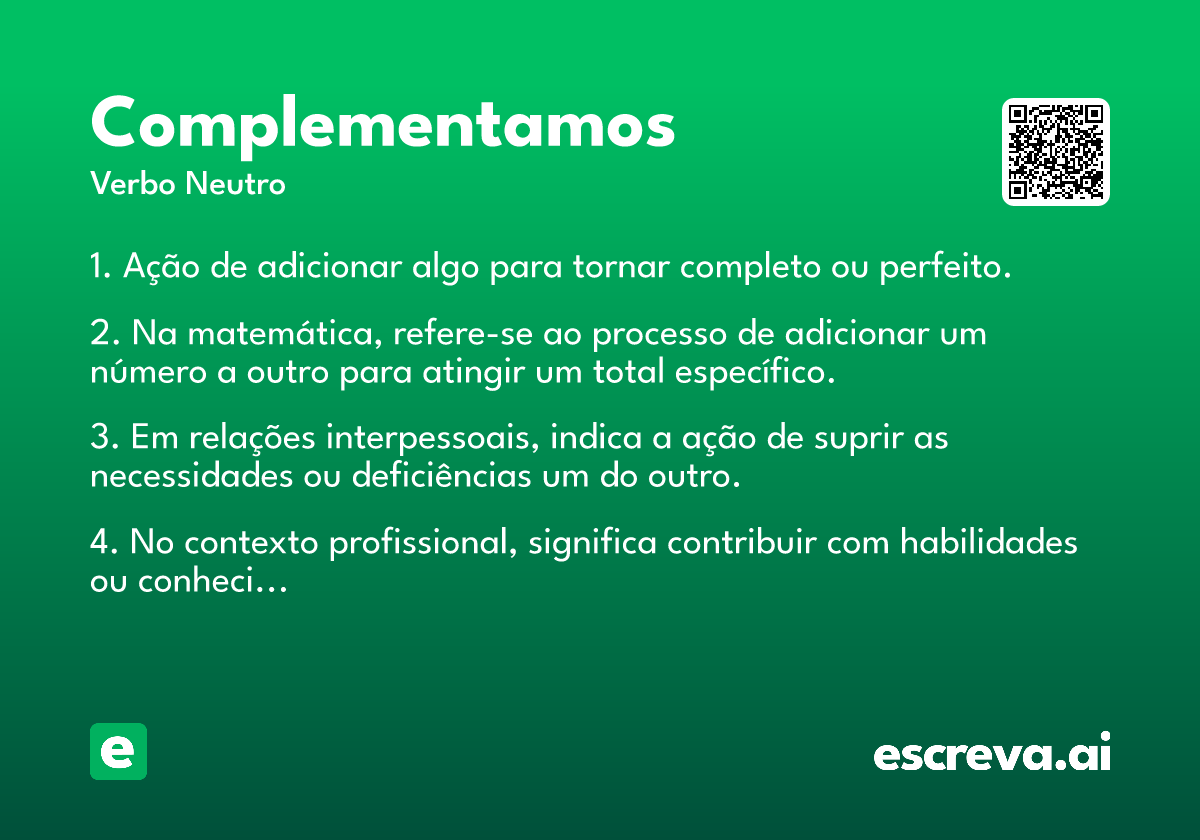 Complementamos
Verbo Neutro

1. Ação de adicionar algo para tornar completo ou perfeito.

2. Na matemática, refere-se ao processo de adicionar um número a outro para atingir um total específico.

3. Em relações interpessoais, indica a ação de suprir as necessidades ou deficiências um do outro.

4. No contexto profissional, significa contribuir com habilidades ou conheci...

e

escreva.ai